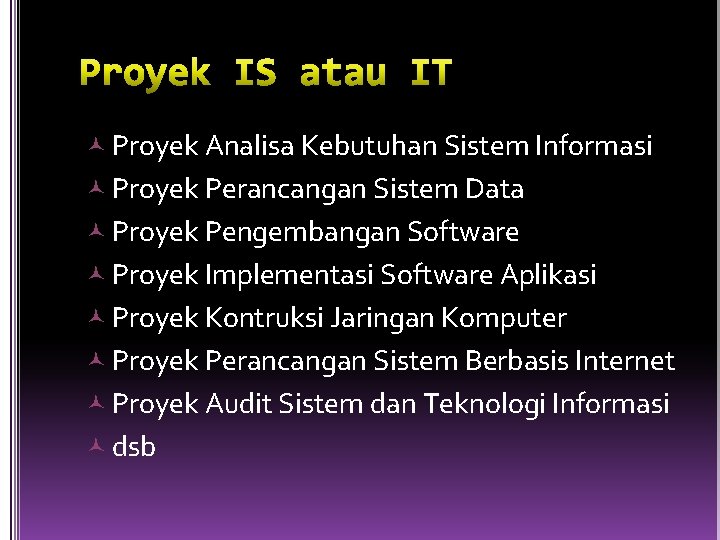 Proyek IS atau IT

Proyek Analisa Kebutuhan Sistem Informasi
Proyek Perancangan Sistem Data
Proyek Pengembangan Software
Proyek Implementasi Software Aplikasi
Proyek Kontruksi Jaringan Komputer
Proyek Perancangan Sistem Berbasis Internet
Proyek Audit Sistem dan Teknologi Informasi
dsb